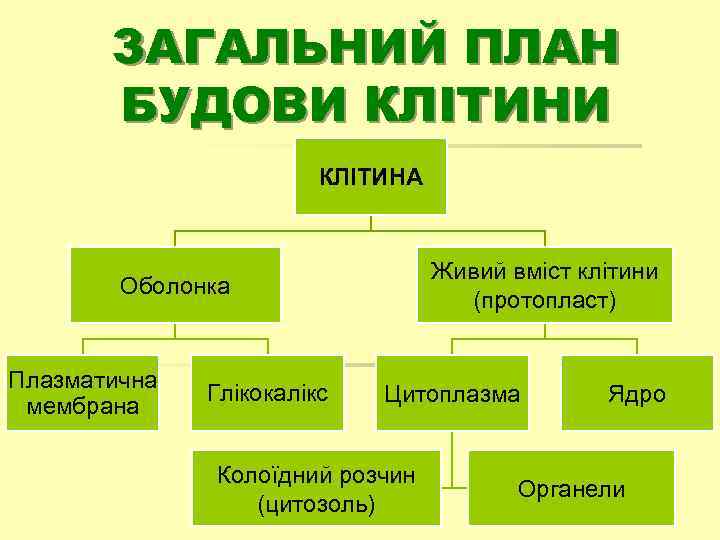 ЗАГАЛЬНИЙ ПЛАН БУДОВИ КЛІТИНИ

КЛІТИНА

Оболонка

Живий вміст клітини (протопласт)

Плазматична мембрана

Глікокалікс

Цитоплазма

Ядро

Колоїдний розчин (цитозоль)

Органели